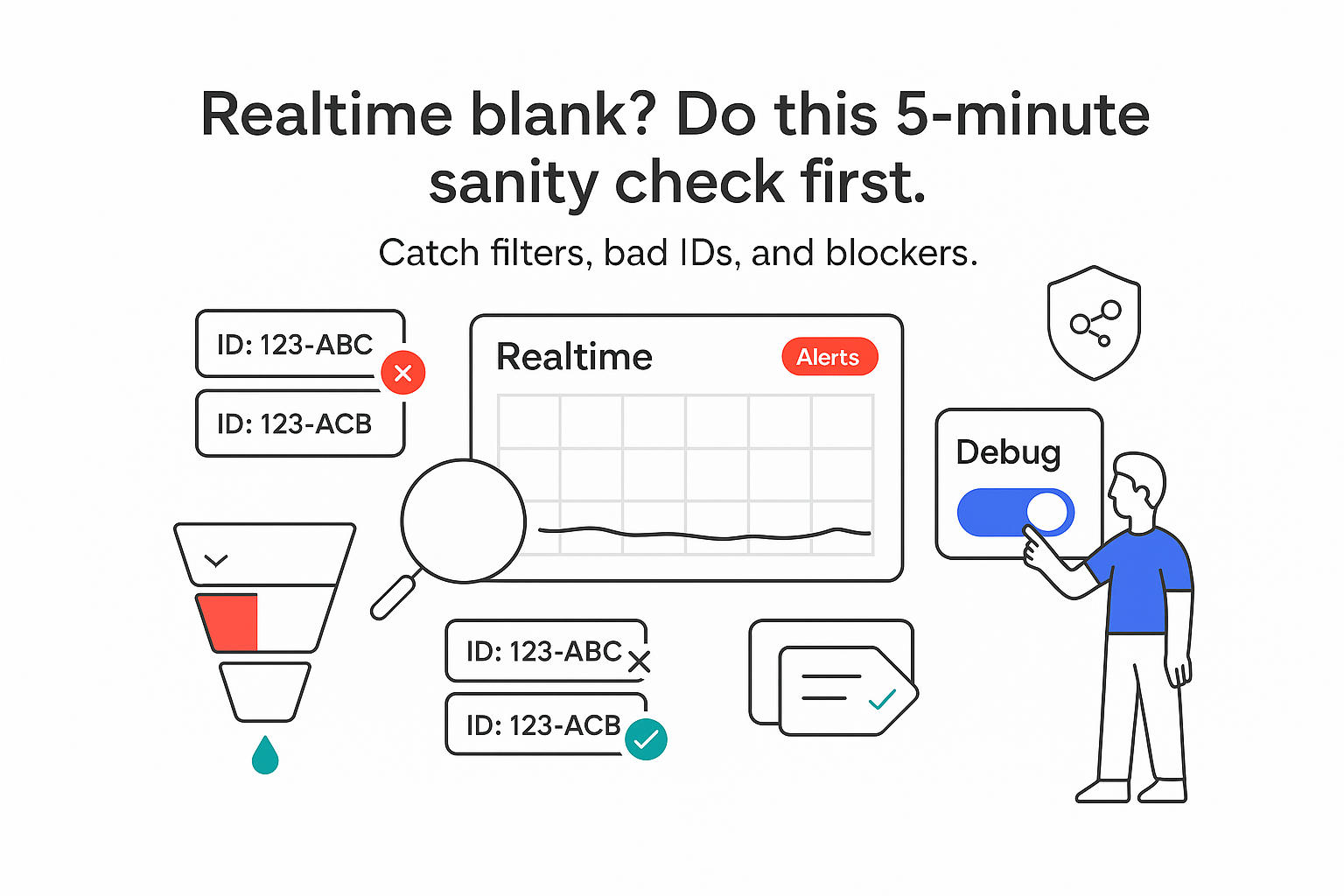 Realtime blank? Do this 5-minute sanity check first.

Catch filters, bad IDs, and blockers.

ID: 123-ABC

ID: 123-ACB

Realtime

Alerts

Debug

ID: 123-ABC

ID: 123-ACB